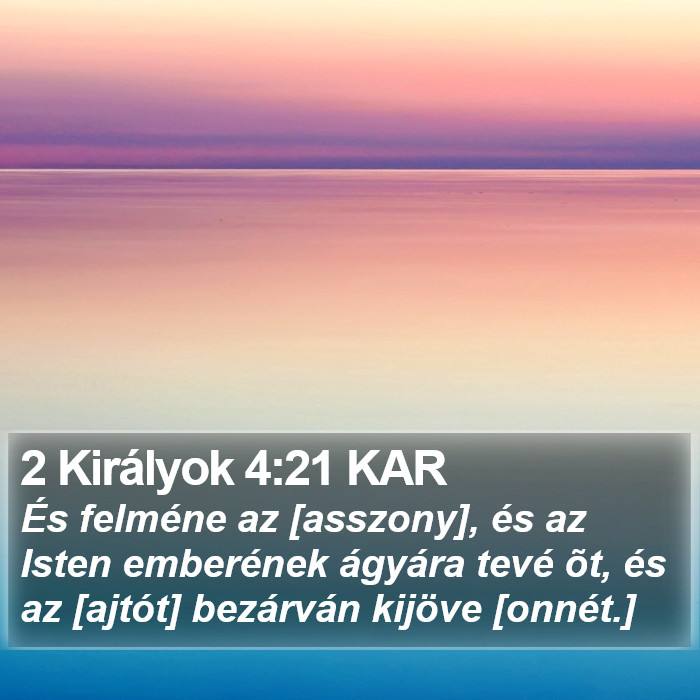 2 Királyok 4:21 KAR
És felméne az [asszony], és az Isten emberének ágyára tevé õt, és az [ajtót] bezárván kijöve [onnét.]